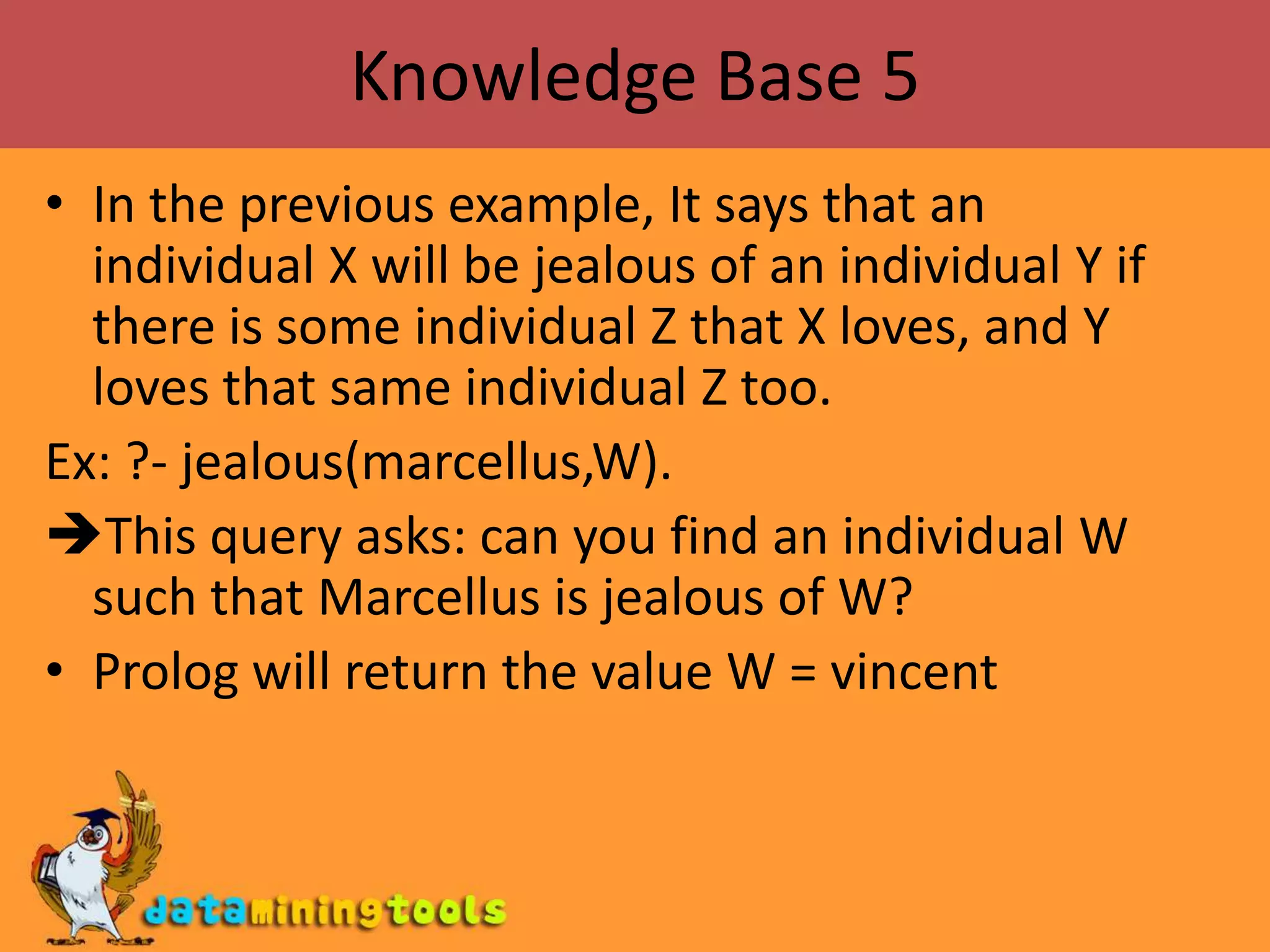 Knowledge Base 5

• In the previous example, It says that an individual X will be jealous of an individual Y if there is some individual Z that X loves, and Y loves that same individual Z too.

Ex: ?- jealous(marcellus,W).

➔This query asks: can you find an individual W such that Marcellus is jealous of W?

• Prolog will return the value W = vincent

dataminingtools